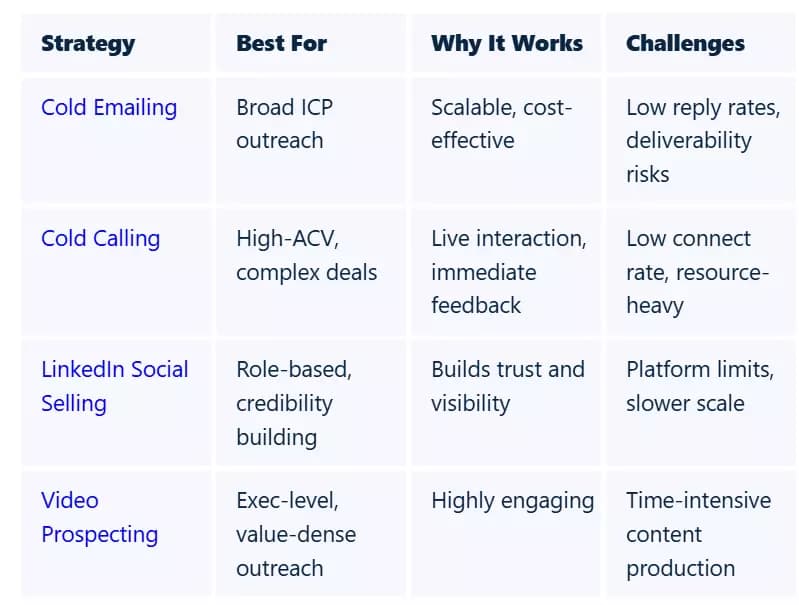 | Strategy | Best For | Why It Works | Challenges |
|---|---|---|---|
| Cold Emailing | Broad ICP outreach | Scalable, cost-effective | Low reply rates, deliverability risks |
| Cold Calling | High-ACV, complex deals | Live interaction, immediate feedback | Low connect rate, resource-heavy |
| LinkedIn Social Selling | Role-based, credibility building | Builds trust and visibility | Platform limits, slower scale |
| Video Prospecting | Exec-level, value-dense outreach | Highly engaging | Time-intensive content production |